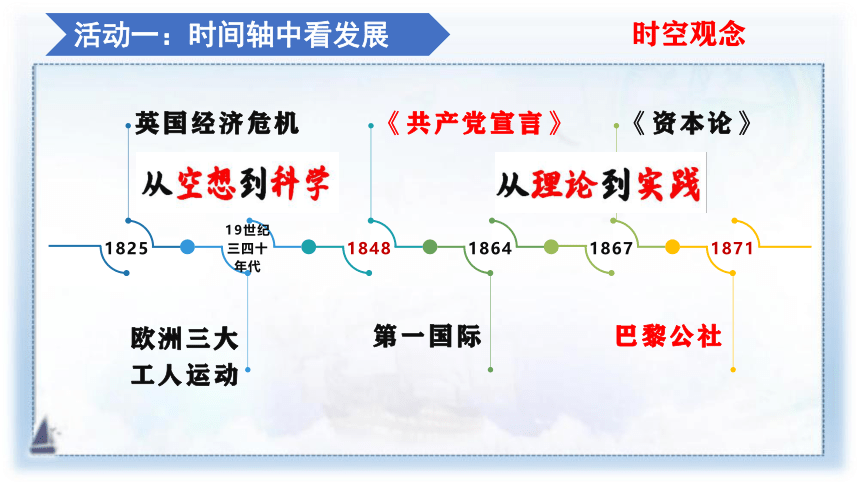 活动一：时间轴中看发展

时空观念

英国经济危机

《共产党宣言》

《资本论》

从空想到科学

从理论到实践

1825

19世纪三四十年代

1848

1864

1867

1871

欧洲三大工人运动

第一国际

巴黎公社